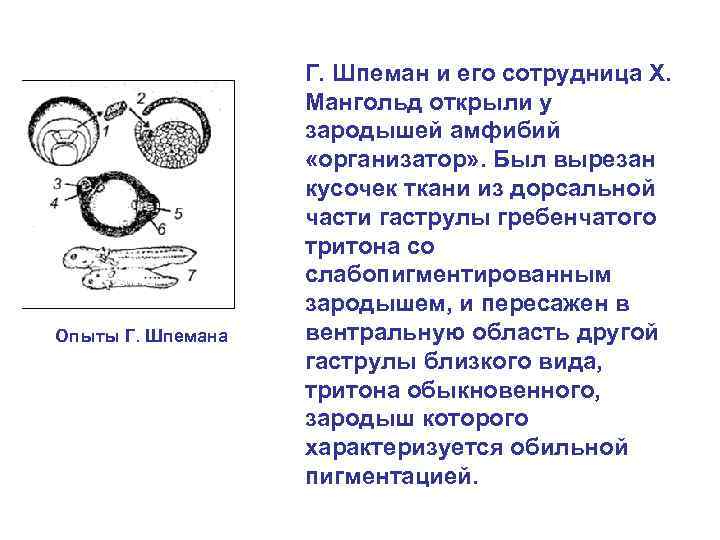 1
2
3
4
5
6
7

Опыты Г. Шпемана

Г. Шпеман и его сотрудница Х. Мангольд открыли у зародышей амфибий «организатор». Был вырезан кусочек ткани из дорсальной части гаструлы гребенчатого тритона со слабопигментированным зародышем, и пересажен в вентральную область другой гаструлы близкого вида, тритона обыкновенного, зародыш которого характеризуется обильной пигментацией.